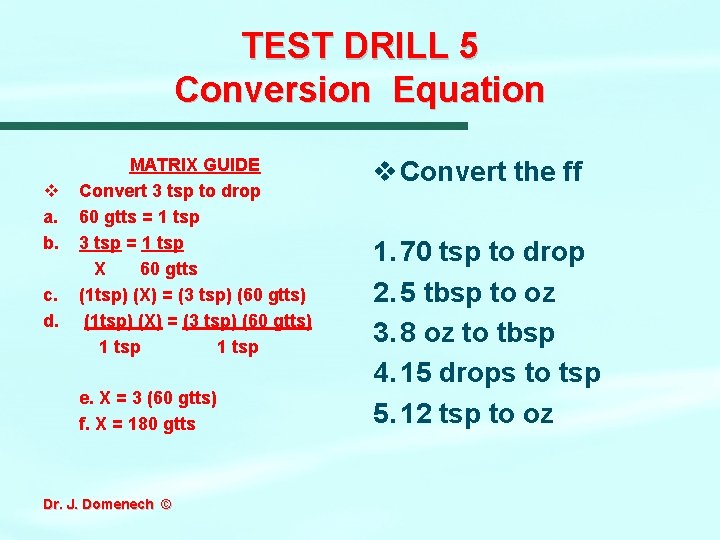 TEST DRILL 5
Conversion Equation

MATRIX GUIDE

❖ Convert 3 tsp to drop

a. 60 gtts = 1 tsp

b. $\frac{3 \text{ tsp}}{X} = \frac{1 \text{ tsp}}{60 \text{ gtts}}$

c. (1tsp) (X) = (3 tsp) (60 gtts)

d. $\frac{(1\text{tsp}) (X)}{1 \text{ tsp}} = \frac{(3 \text{ tsp}) (60 \text{ gtts})}{1 \text{ tsp}}$

e. X = 3 (60 gtts)

f. X = 180 gtts

❖ Convert the ff

1. 70 tsp to drop
2. 5 tbsp to oz
3. 8 oz to tbsp
4. 15 drops to tsp
5. 12 tsp to oz

Dr. J. Domenech ©